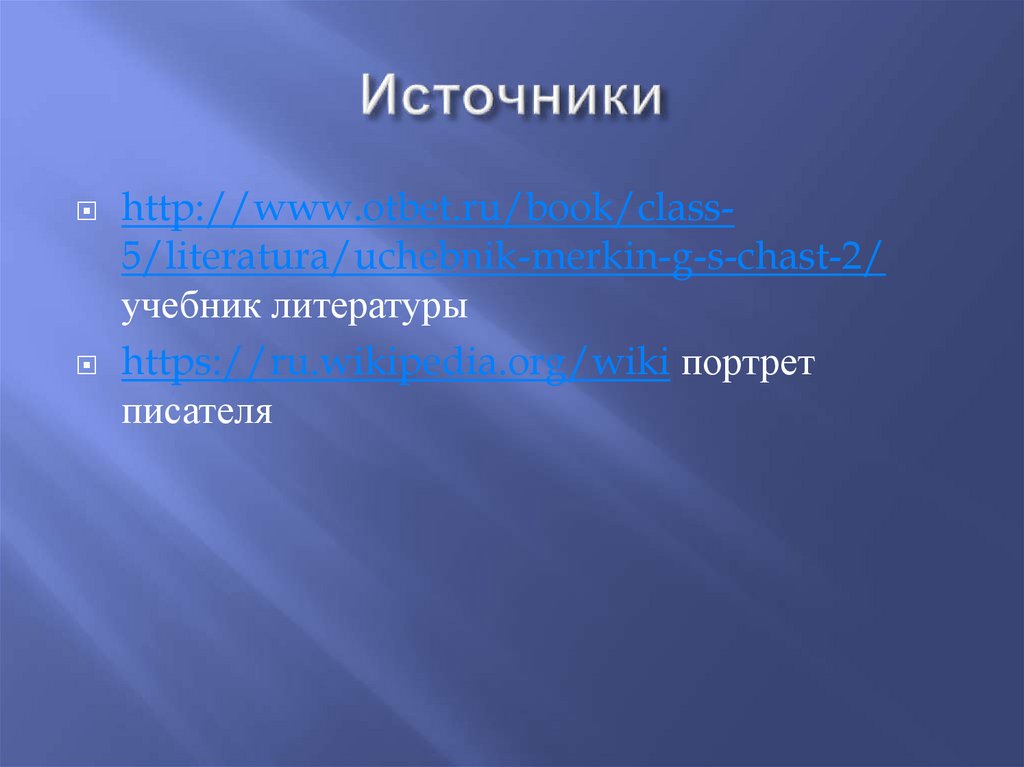 Источники

http://www.otbet.ru/book/class-5/literatura/uchebnik-merkin-g-s-chast-2/ учебник литературы

https://ru.wikipedia.org/wiki портрет писателя